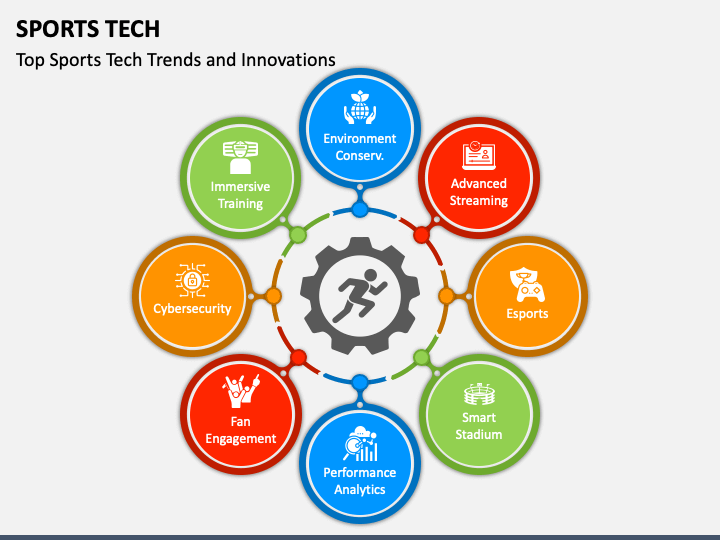 SPORTS TECH

Top Sports Tech Trends and Innovations

Environment Conserv.

Advanced Streaming

Esports

Smart Stadium

Performance Analytics

Fan Engagement

Cybersecurity

Immersive Training